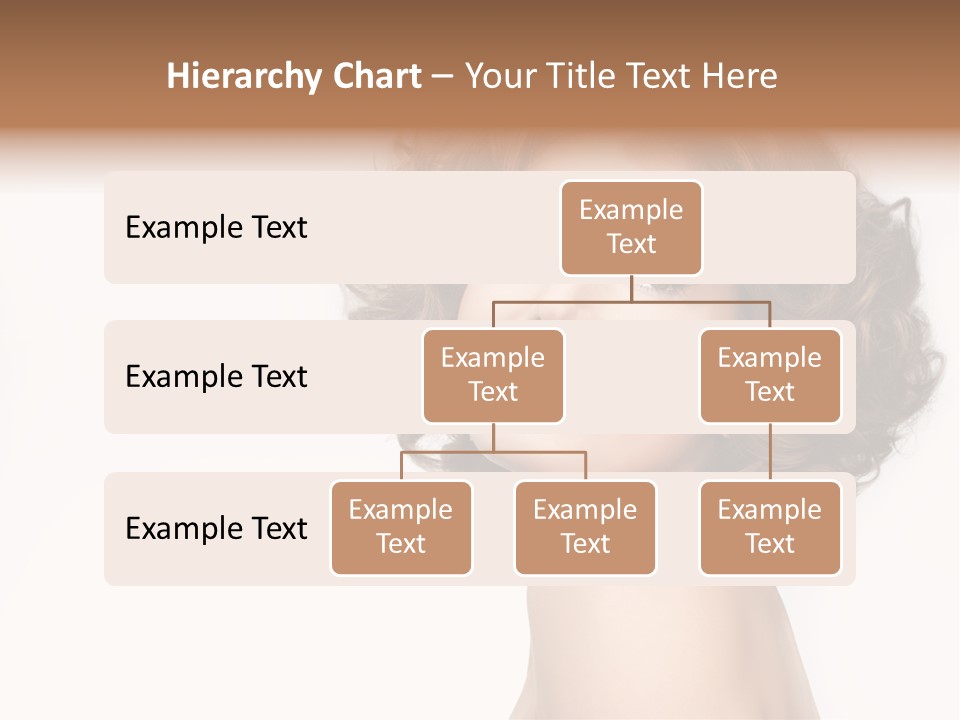 Hierarchy Chart – Your Title Text Here

Example Text

Example Text

Example Text

Example Text

Example Text

Example Text

Example Text

Example Text

Example Text